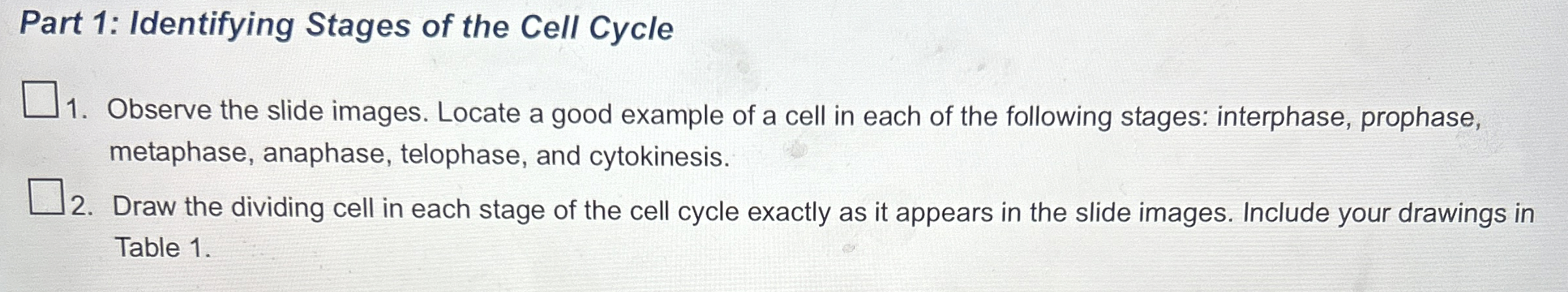 Part 1: Identifying Stages of the Cell Cycle

☐ 1. Observe the slide images. Locate a good example of a cell in each of the following stages: interphase, prophase, metaphase, anaphase, telophase, and cytokinesis.

☐ 2. Draw the dividing cell in each stage of the cell cycle exactly as it appears in the slide images. Include your drawings in Table 1.